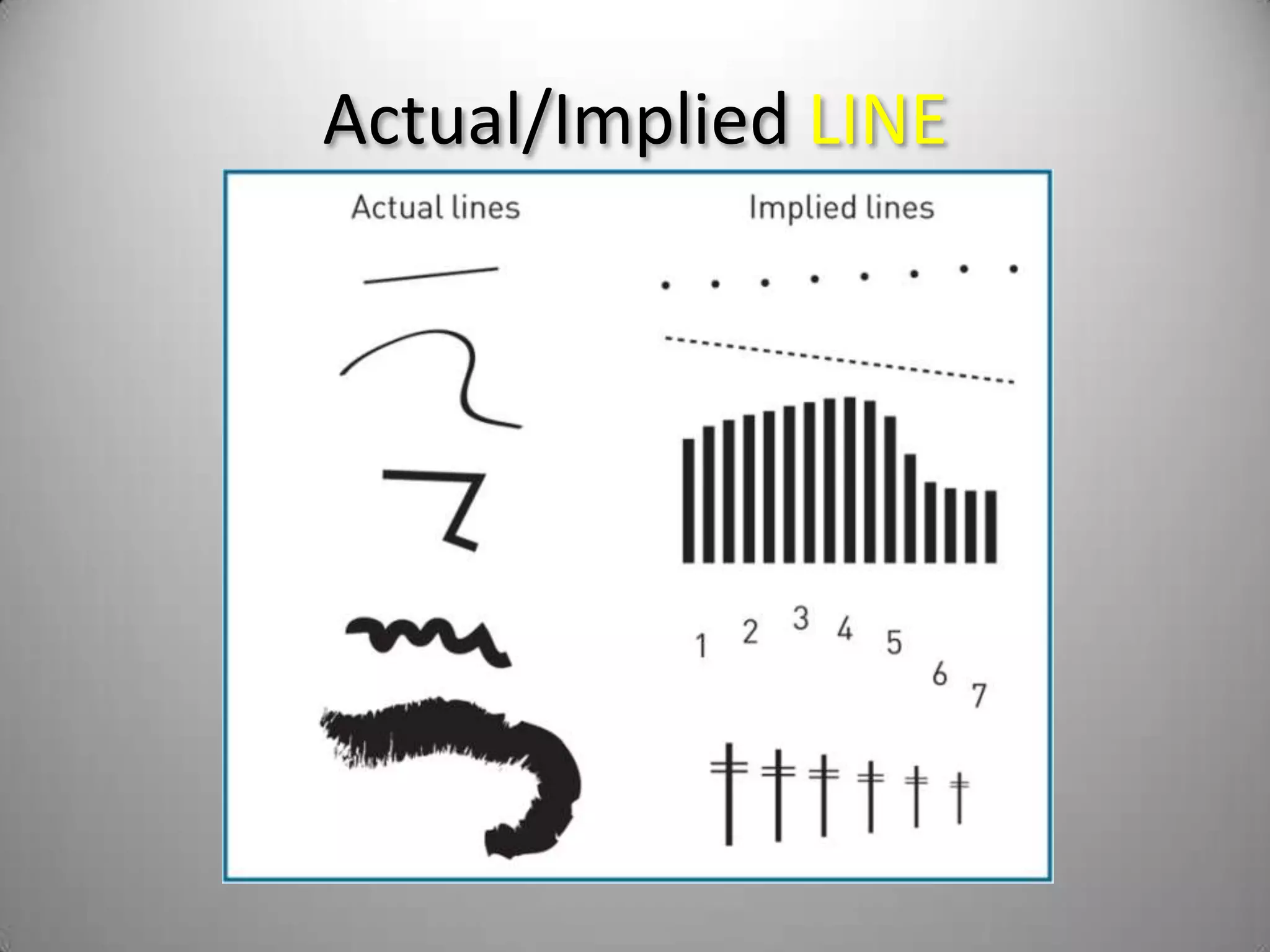 Actual/Implied LINE

Actual lines

Implied lines

1 2 3 4 5 6 7